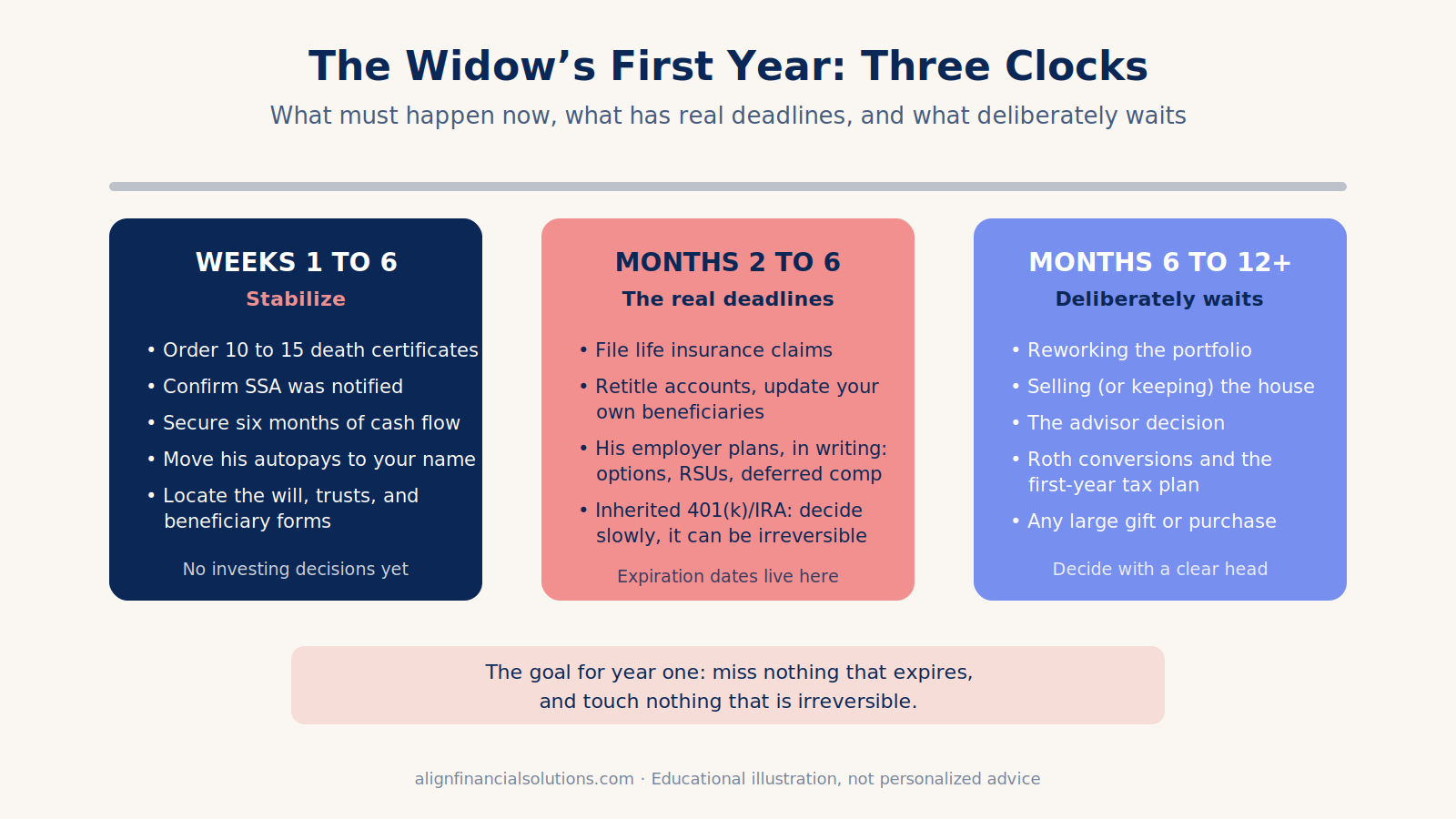 The Widow’s First Year: Three Clocks

What must happen now, what has real deadlines, and what deliberately waits

WEEKS 1 TO 6

Stabilize

• Order 10 to 15 death certificates
• Confirm SSA was notified
• Secure six months of cash flow
• Move his autopays to your name
• Locate the will, trusts, and beneficiary forms

No investing decisions yet

MONTHS 2 TO 6

The real deadlines

• File life insurance claims
• Retitle accounts, update your own beneficiaries
• His employer plans, in writing: options, RSUs, deferred comp
• Inherited 401(k)/IRA: decide slowly, it can be irreversible

Expiration dates live here

MONTHS 6 TO 12+

Deliberately waits

• Reworking the portfolio
• Selling (or keeping) the house
• The advisor decision
• Roth conversions and the first-year tax plan
• Any large gift or purchase

Decide with a clear head

The goal for year one: miss nothing that expires,
and touch nothing that is irreversible.

alignfinancialsolutions.com · Educational illustration, not personalized advice